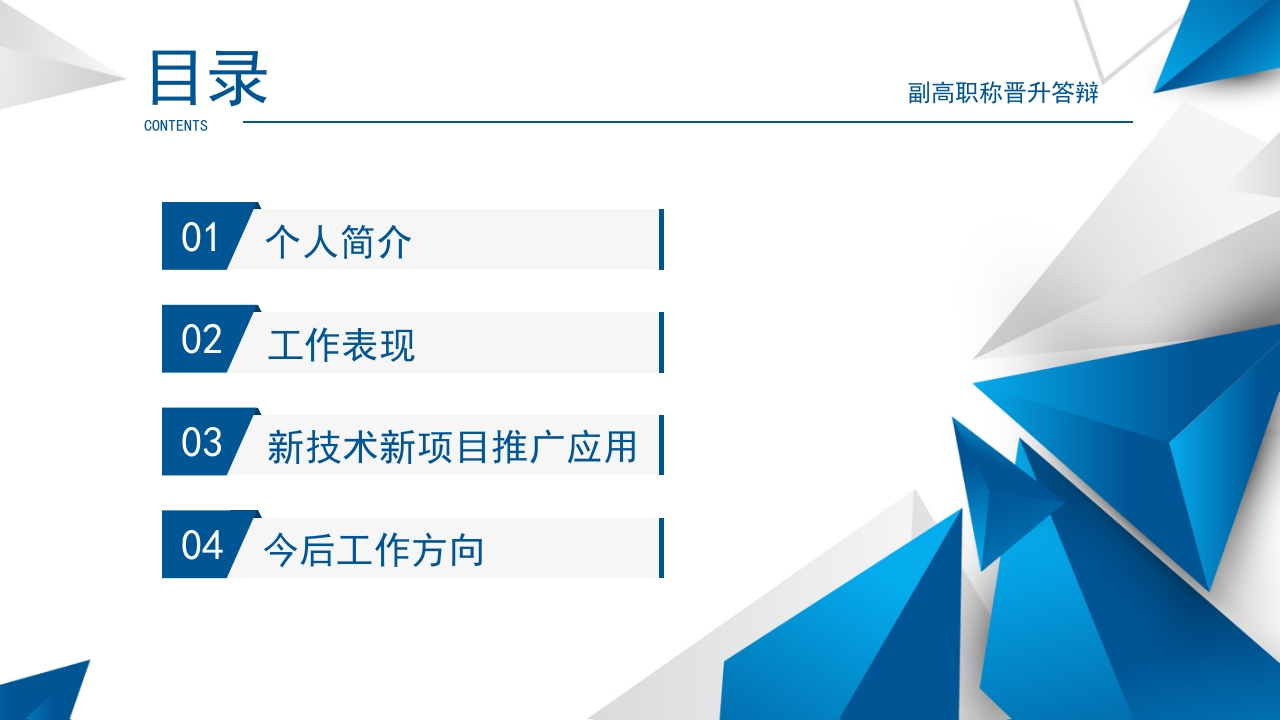 目录
CONTENTS

副高职称晋升答辩

01 个人简介

02 工作表现

03 新技术新项目推广应用

04 今后工作方向